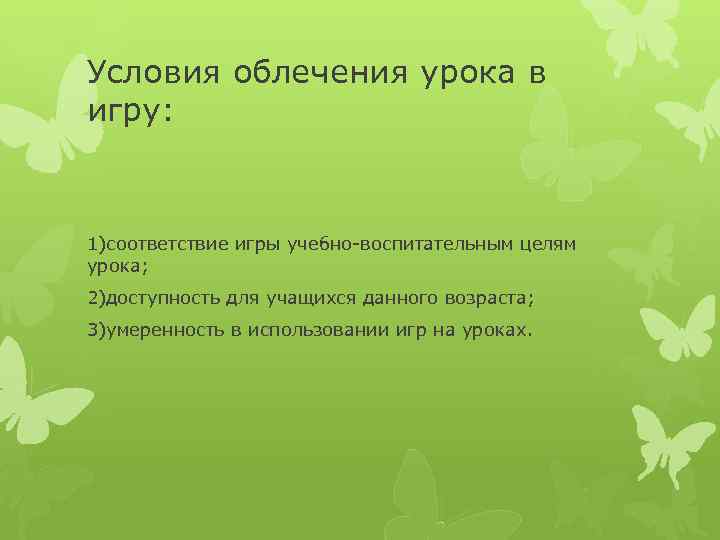 Условия облечения урока в игру:

1)соответствие игры учебно-воспитательным целям урока;

2)доступность для учащихся данного возраста;

3)умеренность в использовании игр на уроках.